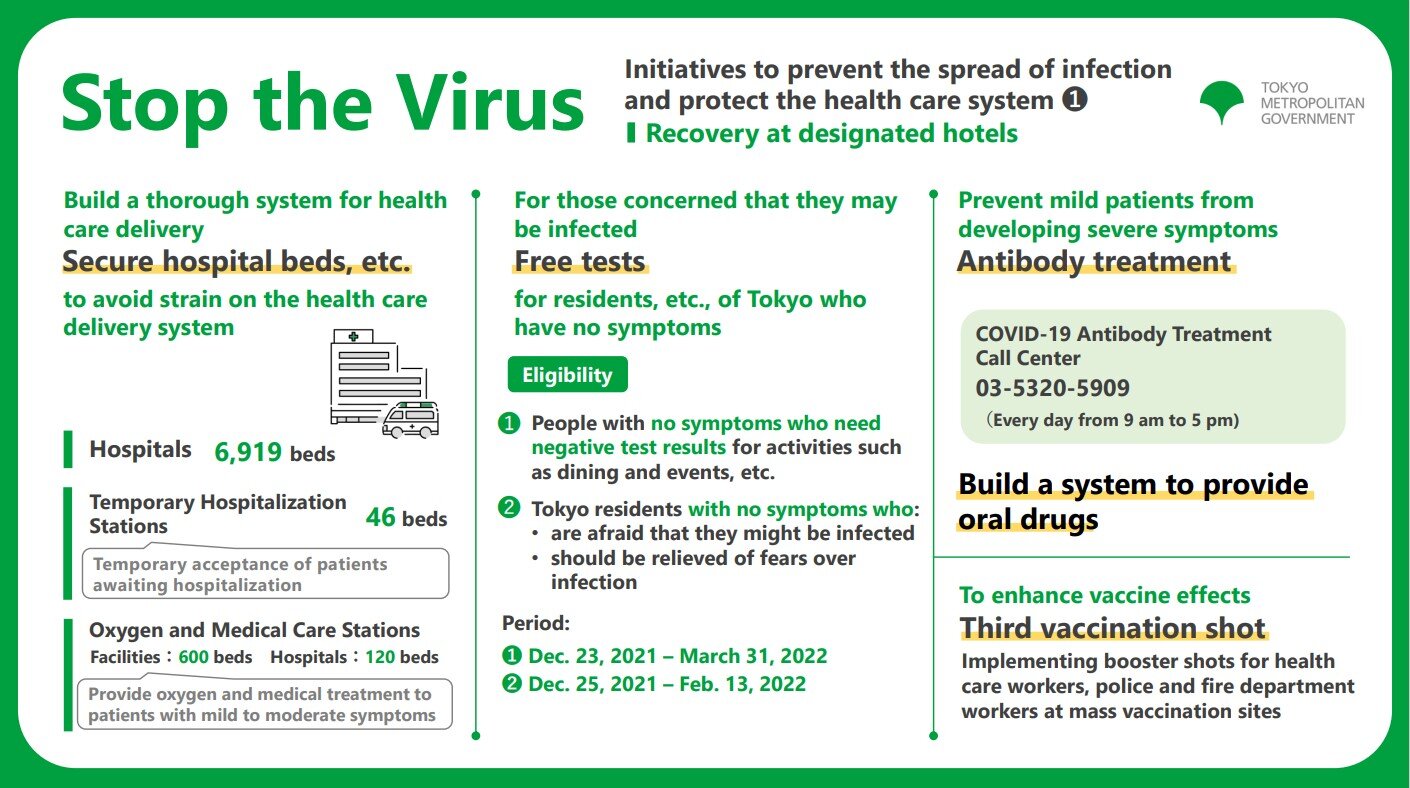 Stop the Virus

Initiatives to prevent the spread of infection and protect the health care system ❶
Recovery at designated hotels

TOKYO METROPOLITAN GOVERNMENT

Build a thorough system for health care delivery
Secure hospital beds, etc.
to avoid strain on the health care delivery system

Hospitals 6,919 beds

Temporary Hospitalization Stations 46 beds
Temporary acceptance of patients awaiting hospitalization

Oxygen and Medical Care Stations
Facilities：600 beds Hospitals：120 beds
Provide oxygen and medical treatment to patients with mild to moderate symptoms

For those concerned that they may be infected
Free tests
for residents, etc., of Tokyo who have no symptoms

Eligibility

❶ People with no symptoms who need negative test results for activities such as dining and events, etc.

❷ Tokyo residents with no symptoms who:
• are afraid that they might be infected
• should be relieved of fears over infection

Period:
❶ Dec. 23, 2021 – March 31, 2022
❷ Dec. 25, 2021 – Feb. 13, 2022

Prevent mild patients from developing severe symptoms
Antibody treatment

COVID-19 Antibody Treatment Call Center
03-5320-5909
（Every day from 9 am to 5 pm)

Build a system to provide oral drugs

To enhance vaccine effects
Third vaccination shot
Implementing booster shots for health care workers, police and fire department workers at mass vaccination sites